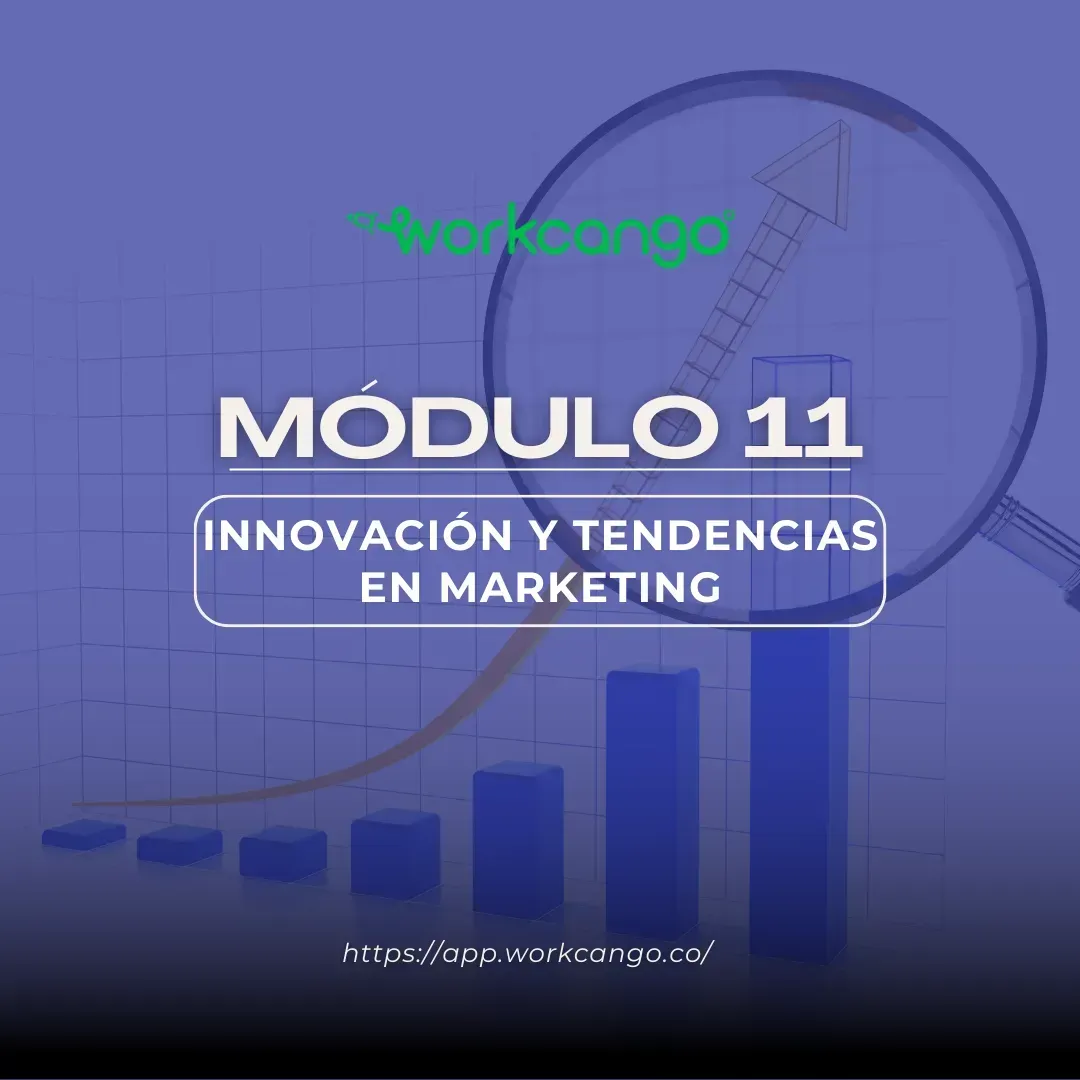 workcango

MÓDULO 11

INNOVACIÓN Y TENDENCIAS EN MARKETING

https://app.workcango.co/